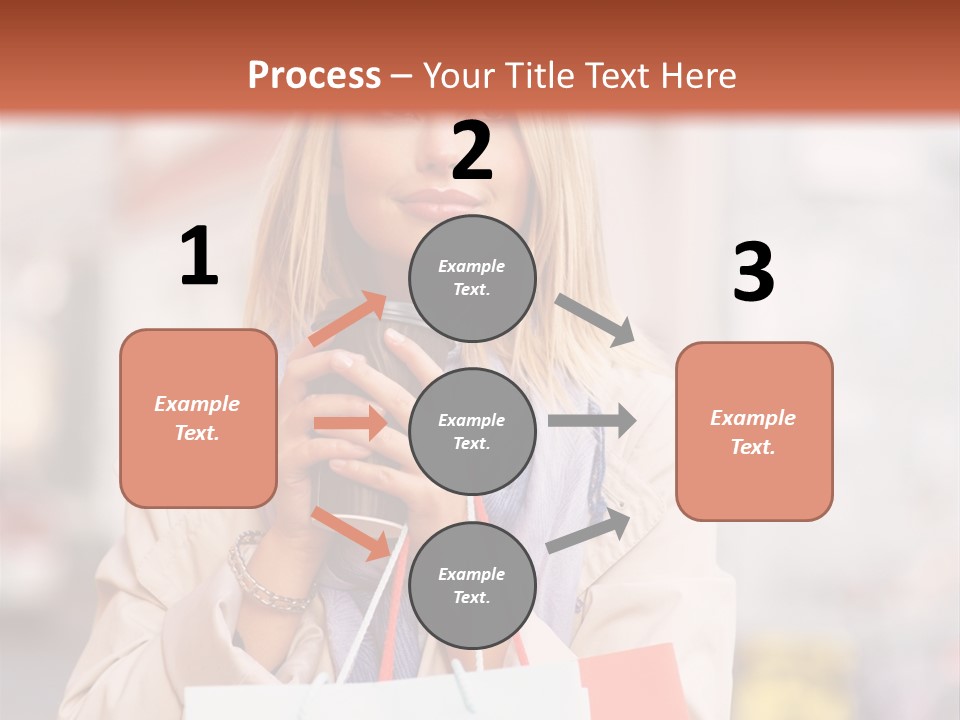 Process – Your Title Text Here

1

Example Text.

2

Example Text.

Example Text.

Example Text.

3

Example Text.